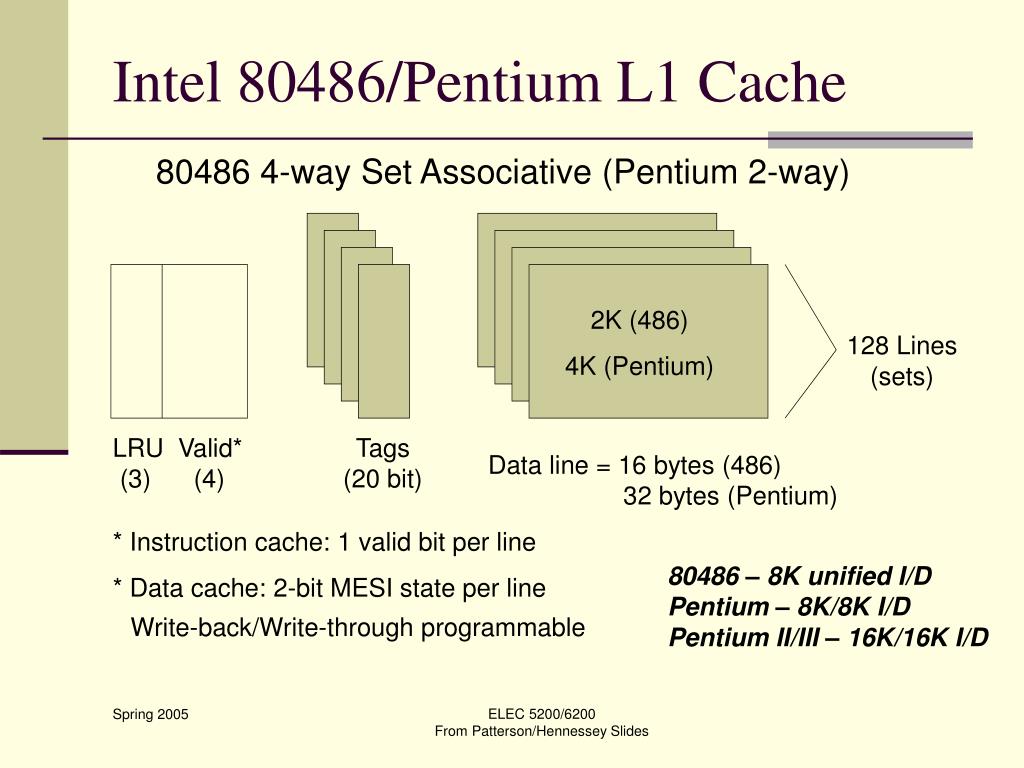 Intel 80486/Pentium L1 Cache

80486 4-way Set Associative (Pentium 2-way)

2K (486)
4K (Pentium)

128 Lines
(sets)

LRU
(3)

Valid*
(4)

Tags
(20 bit)

Data line = 16 bytes (486)
32 bytes (Pentium)

* Instruction cache: 1 valid bit per line

* Data cache: 2-bit MESI state per line
Write-back/Write-through programmable

80486 – 8K unified I/D
Pentium – 8K/8K I/D
Pentium II/III – 16K/16K I/D

Spring 2005

ELEC 5200/6200
From Patterson/Hennessey Slides